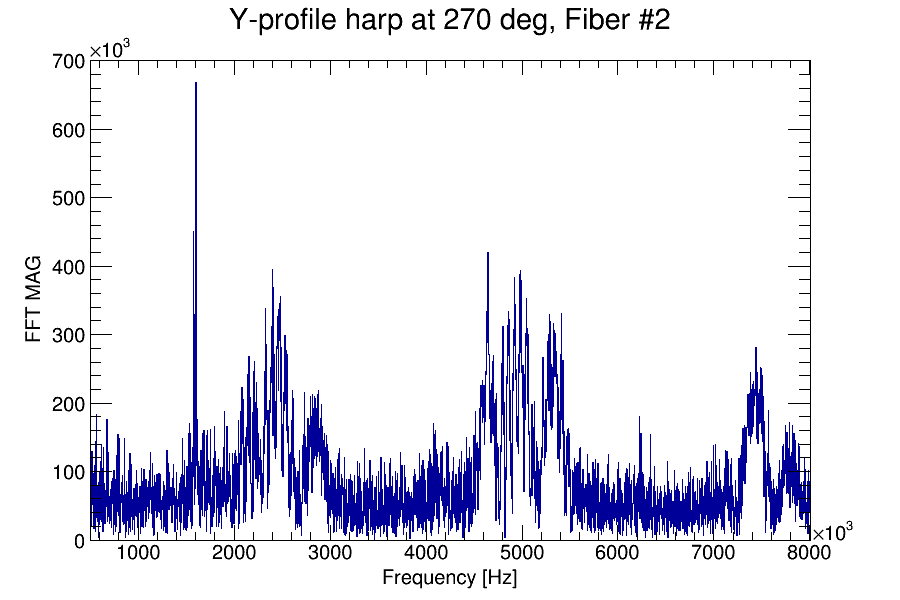 Y-profile harp at 270 deg, Fiber #2

$\times10^3$

700
600
500
400
300
200
100
0

FFT MAG

1000
2000
3000
4000
5000
6000
7000
8000

$\times10^3$

Frequency [Hz]